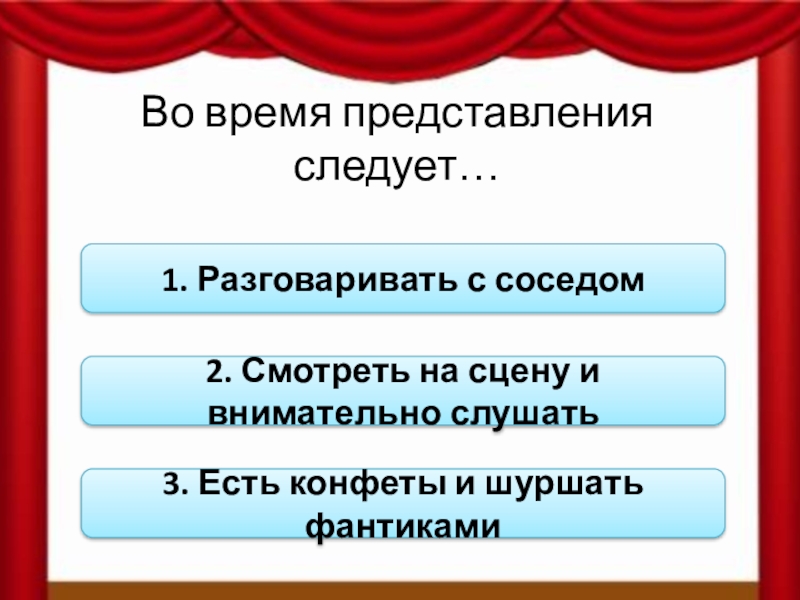 Во время представления следует…

1. Разговаривать с соседом

2. Смотреть на сцену и внимательно слушать

3. Есть конфеты и шуршать фантиками